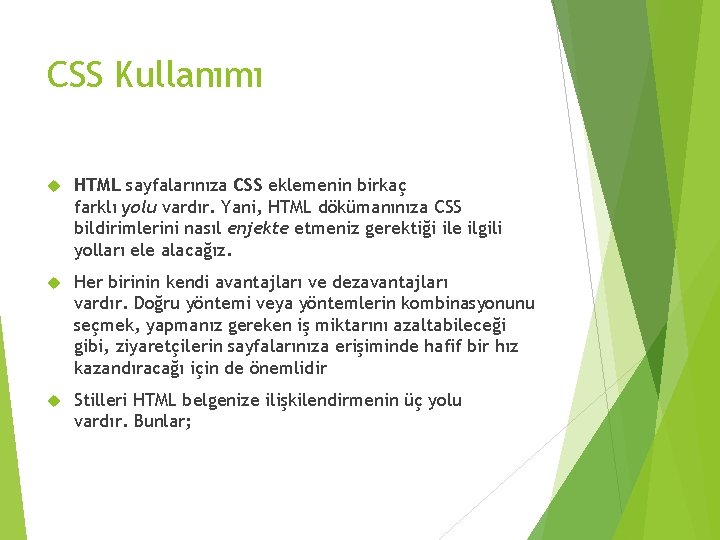 CSS Kullanımı

HTML sayfalarınıza CSS eklemenin birkaç farklı yolu vardır. Yani, HTML dökümanınıza CSS bildirimlerini nasıl enjekte etmeniz gerektiği ile ilgili yolları ele alacağız.

Her birinin kendi avantajları ve dezavantajları vardır. Doğru yöntemi veya yöntemlerin kombinasyonunu seçmek, yapmanız gereken iş miktarını azaltabileceği gibi, ziyaretçilerin sayfalarınıza erişiminde hafif bir hız kazandıracağı için de önemlidir

Stilleri HTML belgenize ilişkilendirmenin üç yolu vardır. Bunlar;